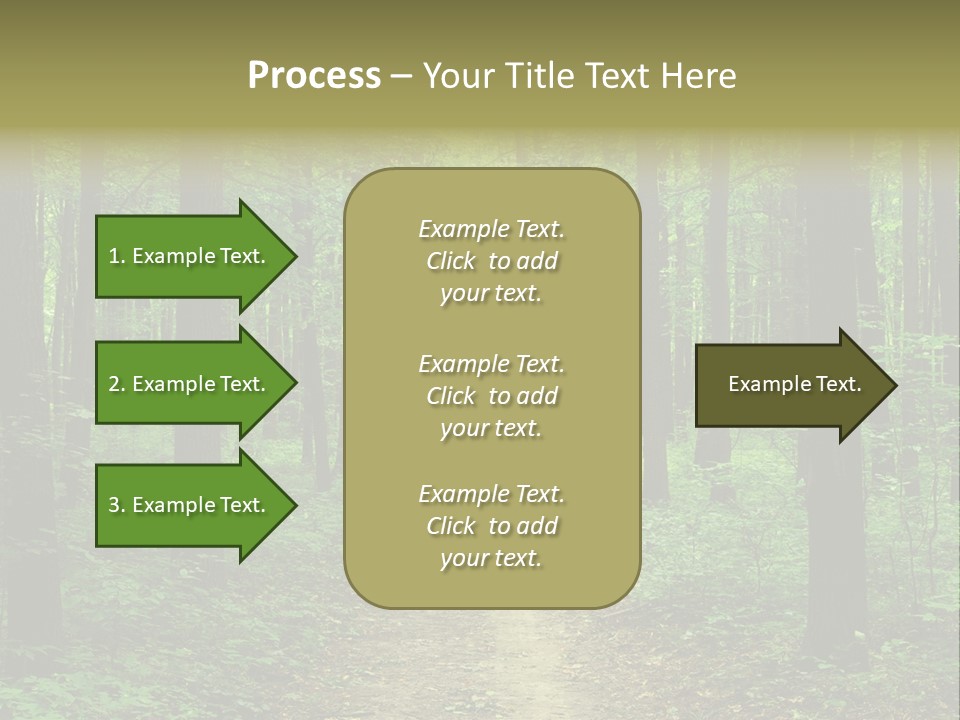 Process – Your Title Text Here

1. Example Text.

2. Example Text.

3. Example Text.

Example Text. Click to add your text.

Example Text. Click to add your text.

Example Text. Click to add your text.

Example Text.